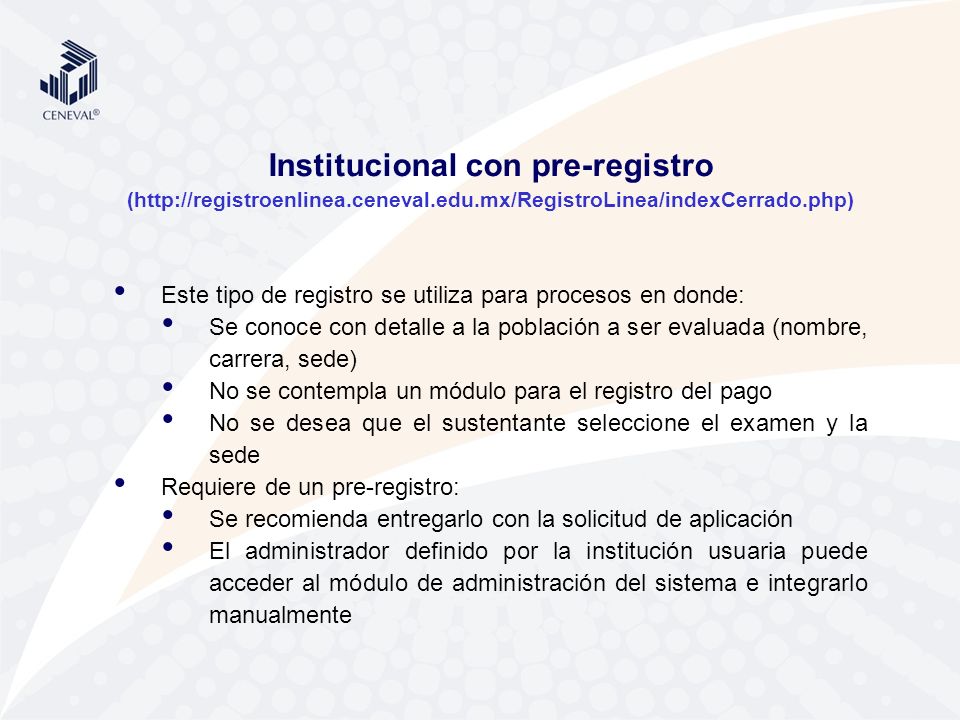 CENEVAL®

Institucional con pre-registro
(http://registroenlinea.ceneval.edu.mx/RegistroLinea/indexCerrado.php)

• Este tipo de registro se utiliza para procesos en donde:
  • Se conoce con detalle a la población a ser evaluada (nombre, carrera, sede)
  • No se contempla un módulo para el registro del pago
  • No se desea que el sustentante seleccione el examen y la sede
• Requiere de un pre-registro:
  • Se recomienda entregarlo con la solicitud de aplicación
  • El administrador definido por la institución usuaria puede acceder al módulo de administración del sistema e integrarlo manualmente